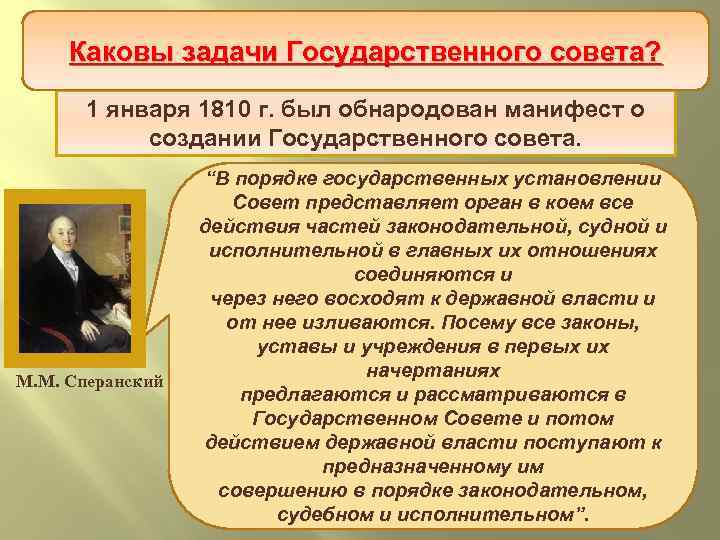 Каковы задачи Государственного совета?

1 января 1810 г. был обнародован манифест о создании Государственного совета.

“В порядке государственных установлении Совет представляет орган в коем все действия частей законодательной, судной и исполнительной в главных их отношениях соединяются и
через него восходят к державной власти и от нее изливаются. Посему все законы, уставы и учреждения в первых их начертаниях
предлагаются и рассматриваются в Государственном Совете и потом действием державной власти поступают к предназначенному им
совершению в порядке законодательном, судебном и исполнительном”.

М.М. Сперанский